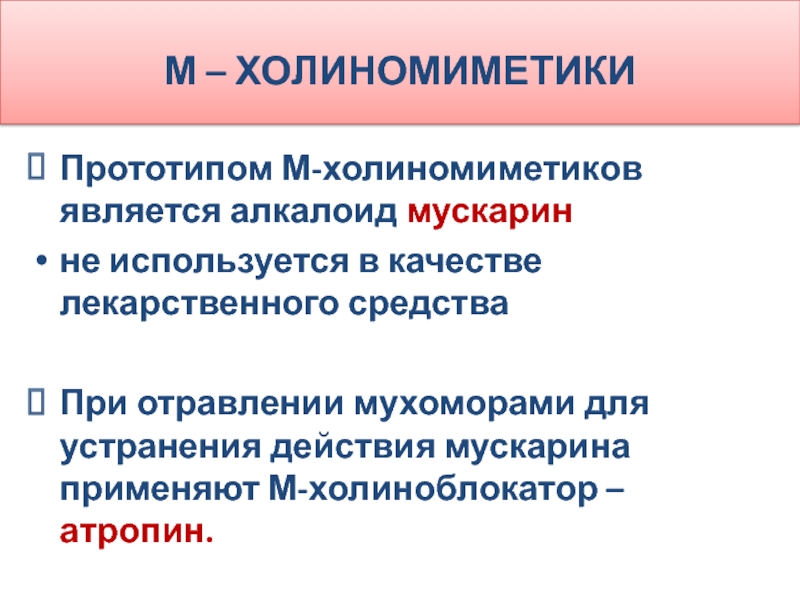 М – ХОЛИНОМИМЕТИКИ

Прототипом М-холиномиметиков является алкалоид мускарин

• не используется в качестве лекарственного средства

При отравлении мухоморами для устранения действия мускарина применяют М-холиноблокатор – атропин.